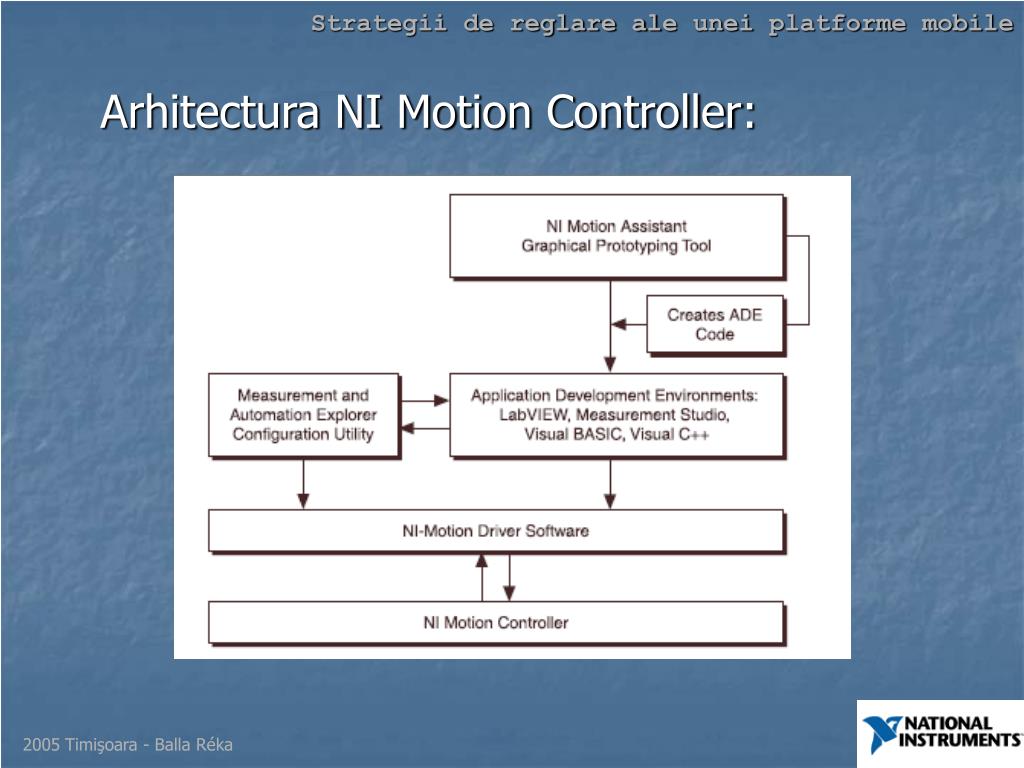 Strategii de reglare ale unei platforme mobile

Arhitectura NI Motion Controller:

NI Motion Assistant
Graphical Prototyping Tool

Creates ADE
Code

Measurement and
Automation Explorer
Configuration Utility

Application Development Environments:
LabVIEW, Measurement Studio,
Visual BASIC, Visual C++

NI-Motion Driver Software

NI Motion Controller

2005 Timişoara - Balla Réka

NATIONAL INSTRUMENTS